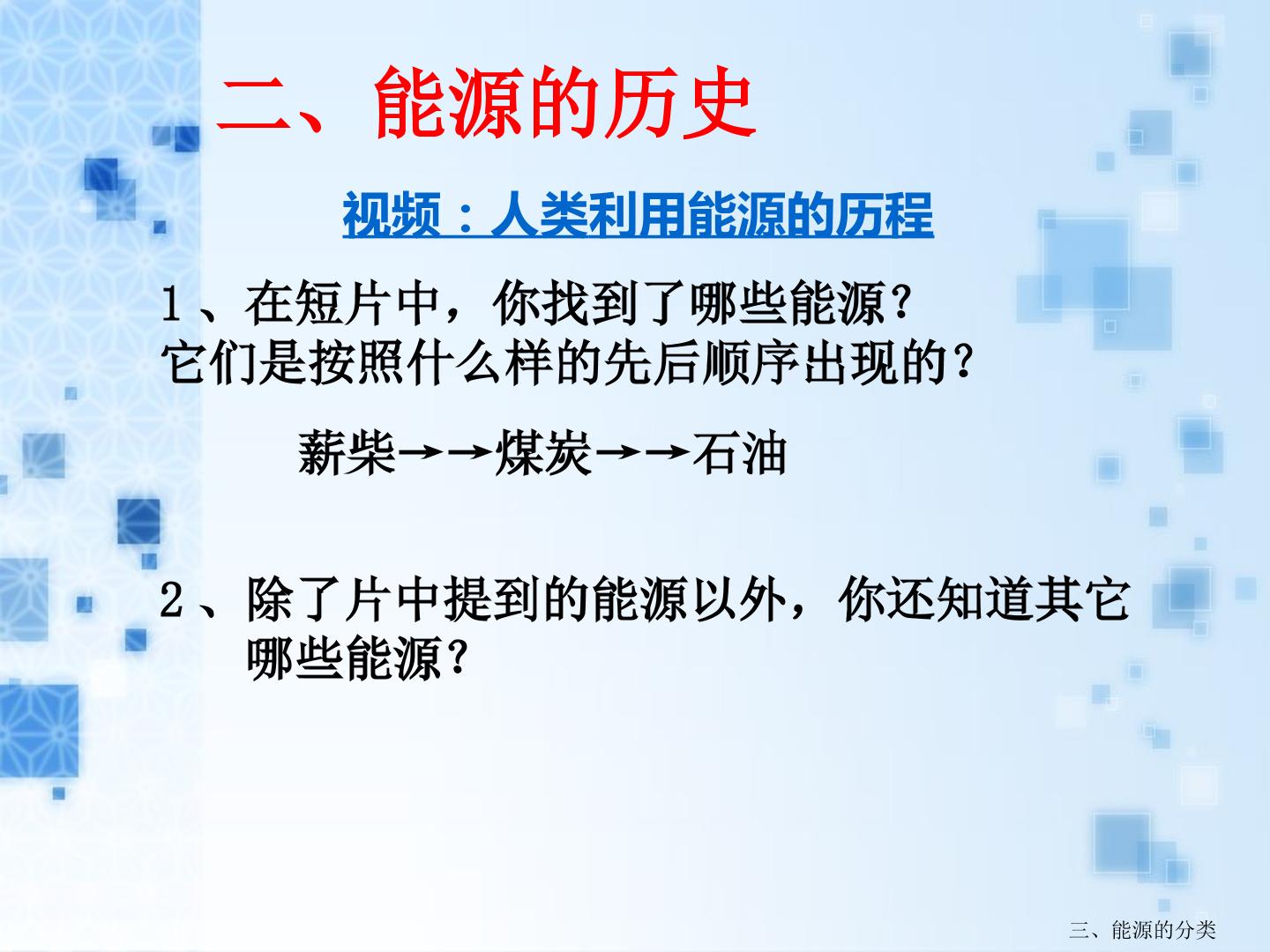 二、能源的历史

视频：人类利用能源的历程

1、在短片中，你找到了哪些能源？
它们是按照什么样的先后顺序出现的？

薪柴→→煤炭→→石油

2、除了片中提到的能源以外，你还知道其它哪些能源？

三、能源的分类